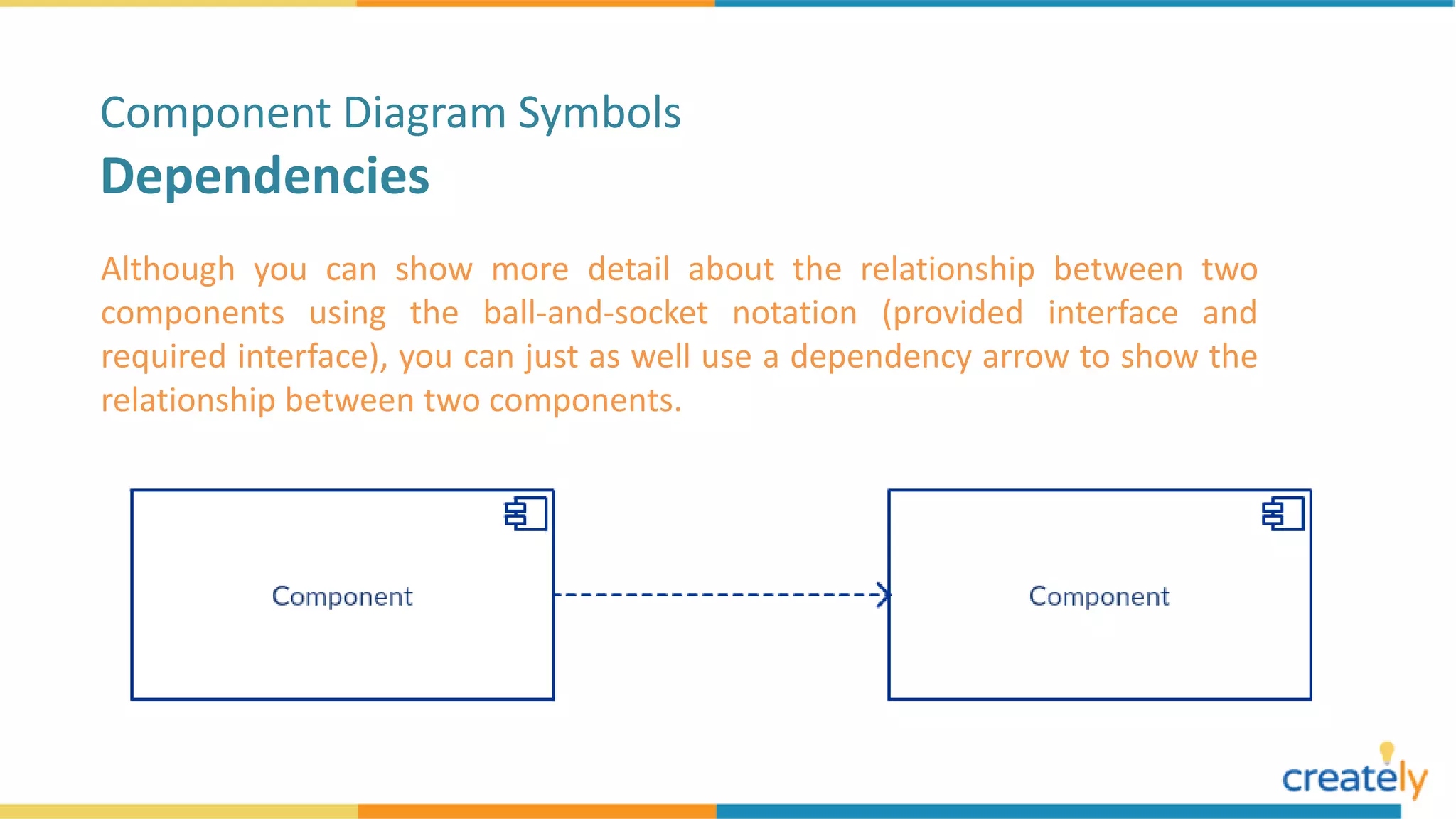 Component Diagram Symbols
Dependencies

Although you can show more detail about the relationship between two components using the ball-and-socket notation (provided interface and required interface), you can just as well use a dependency arrow to show the relationship between two components.

Component

Component

creately